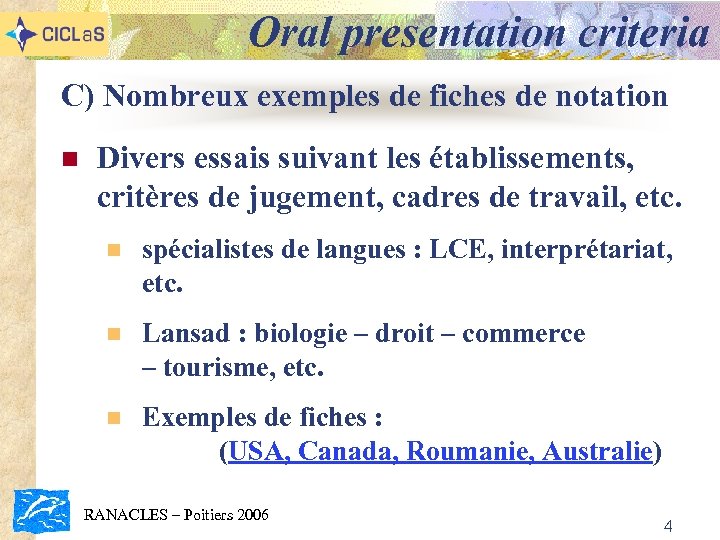 CICLaS

Oral presentation criteria

C) Nombreux exemples de fiches de notation

Divers essais suivant les établissements, critères de jugement, cadres de travail, etc.

spécialistes de langues : LCE, interprétariat, etc.

Lansad : biologie – droit – commerce – tourisme, etc.

Exemples de fiches : (USA, Canada, Roumanie, Australie)

RANACLES – Poitiers 2006

4